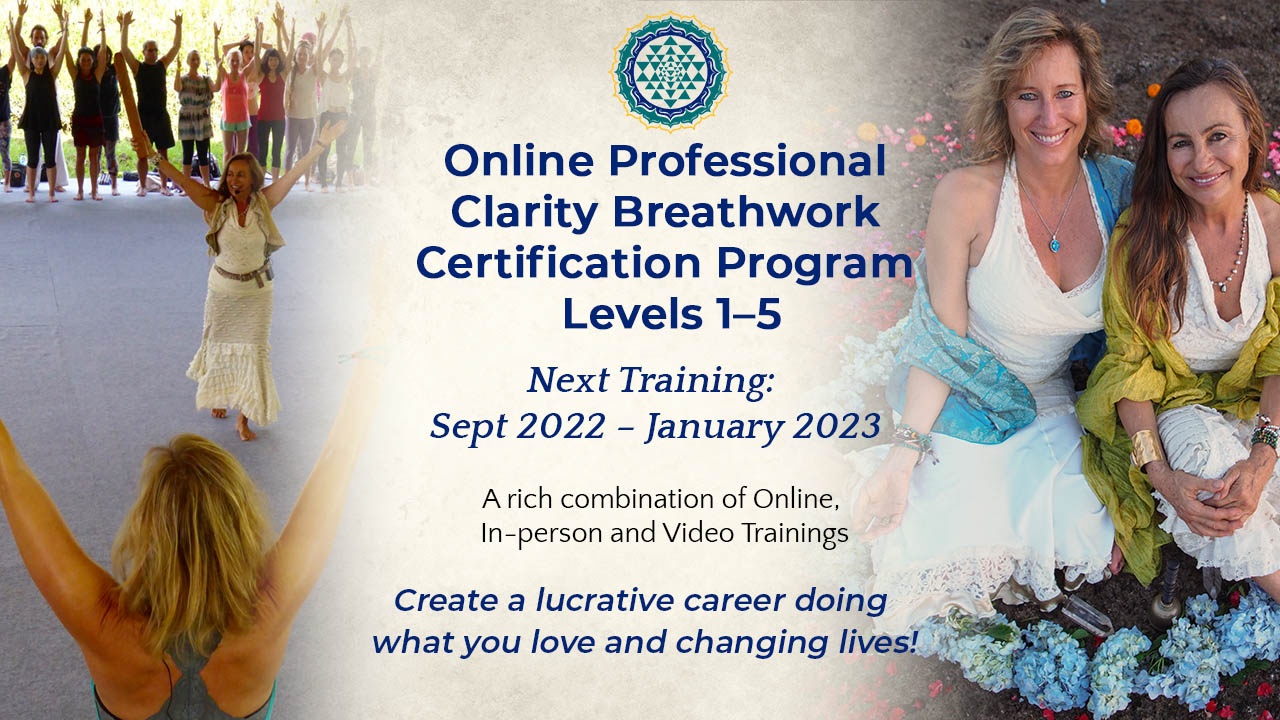 Online Professional Clarity Breathwork Certification Program Levels 1–5

Next Training:
Sept 2022 – January 2023

A rich combination of Online, In-person and Video Trainings

Create a lucrative career doing what you love and changing lives!